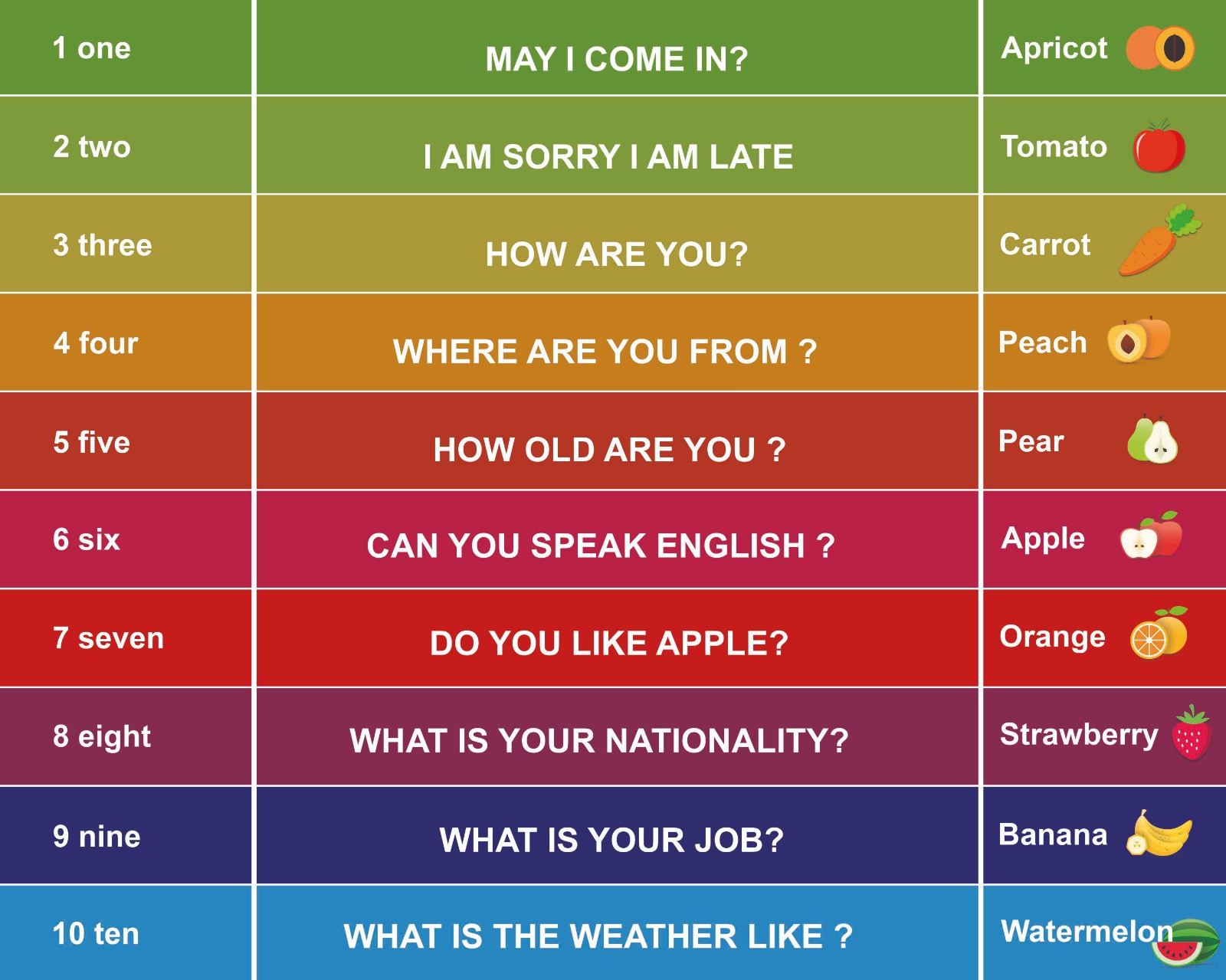 | 1 one | MAY I COME IN? | Apricot |
|---|---|---|
| 2 two | I AM SORRY I AM LATE | Tomato |
| 3 three | HOW ARE YOU? | Carrot |
| 4 four | WHERE ARE YOU FROM ? | Peach |
| 5 five | HOW OLD ARE YOU ? | Pear |
| 6 six | CAN YOU SPEAK ENGLISH ? | Apple |
| 7 seven | DO YOU LIKE APPLE? | Orange |
| 8 eight | WHAT IS YOUR NATIONALITY? | Strawberry |
| 9 nine | WHAT IS YOUR JOB? | Banana |
| 10 ten | WHAT IS THE WEATHER LIKE ? | Watermelon |